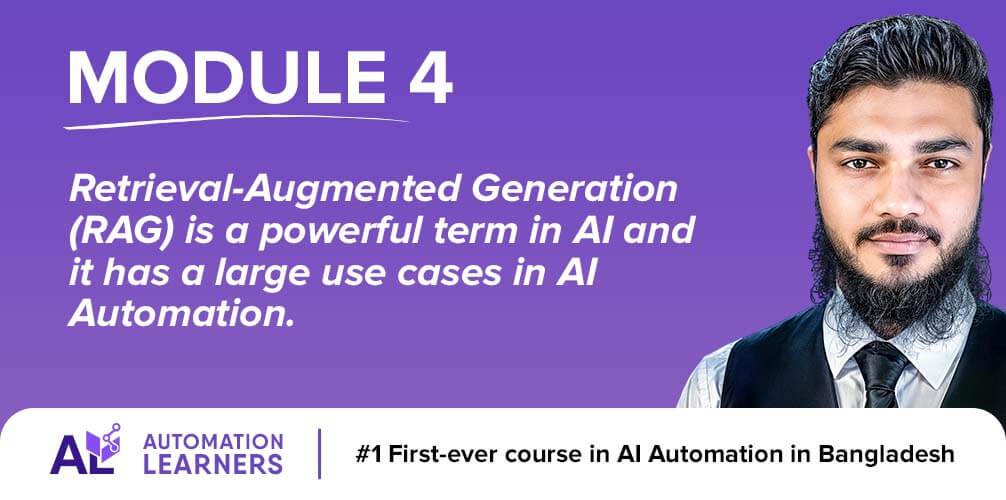 MODULE 4

Retrieval-Augmented Generation (RAG) is a powerful term in AI and it has a large use cases in AI Automation.

AL AUTOMATION LEARNERS

#1 First-ever course in AI Automation in Bangladesh